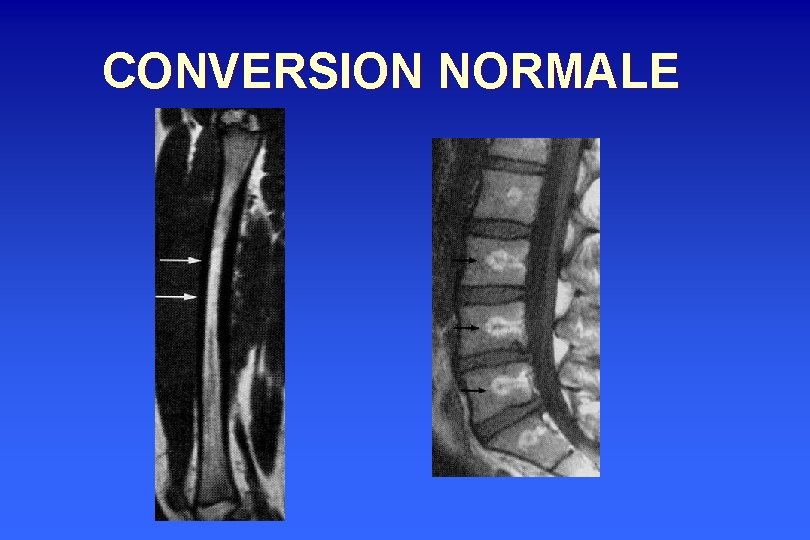 CONVERSION NORMALE